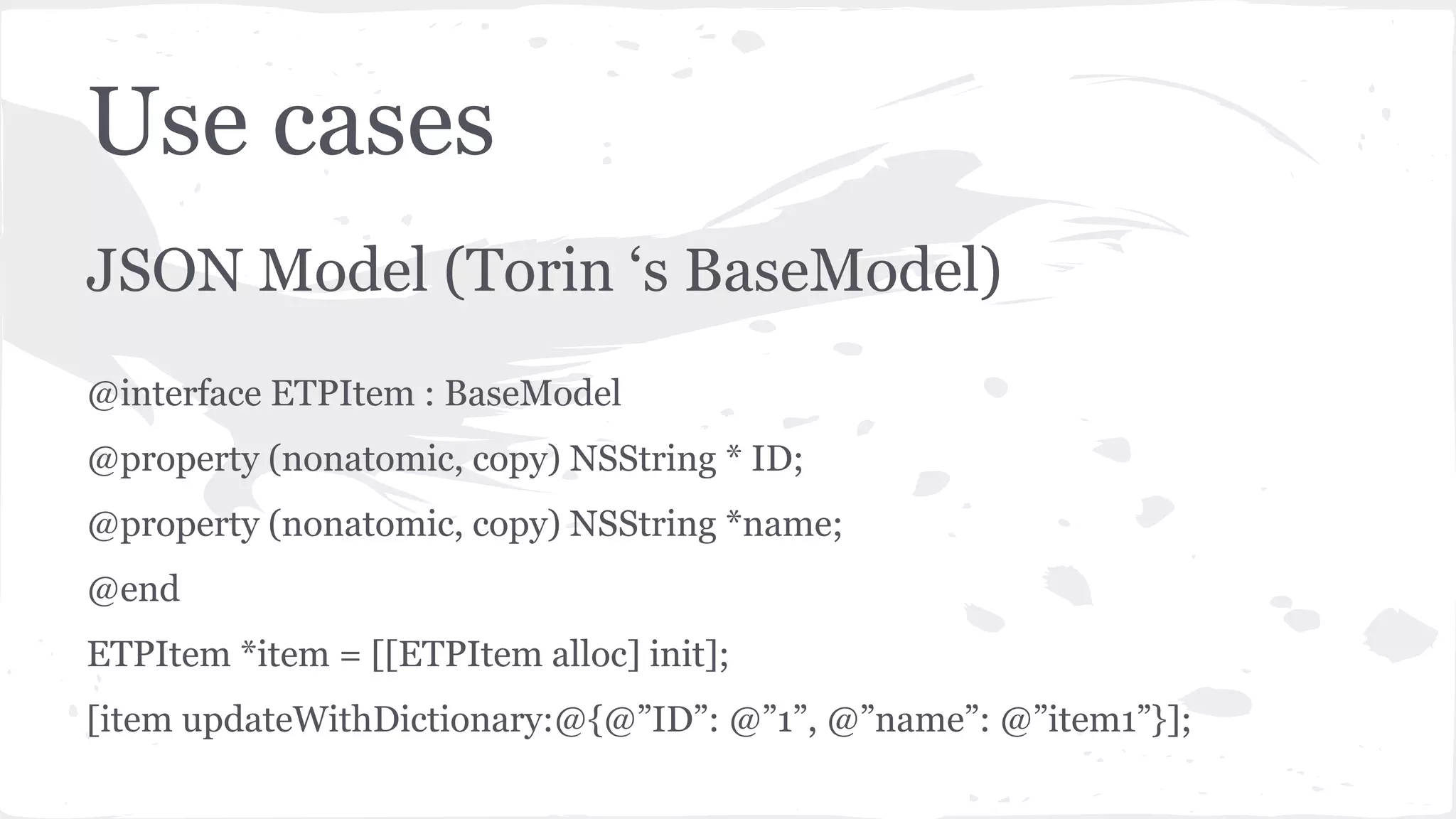 Use cases

JSON Model (Torin ‘s BaseModel)

@interface ETPItem : BaseModel

@property (nonatomic, copy) NSString * ID;

@property (nonatomic, copy) NSString *name;

@end

ETPItem *item = [[ETPItem alloc] init];

[item updateWithDictionary:@{@”ID”: @”1”, @”name”: @”item1”}];